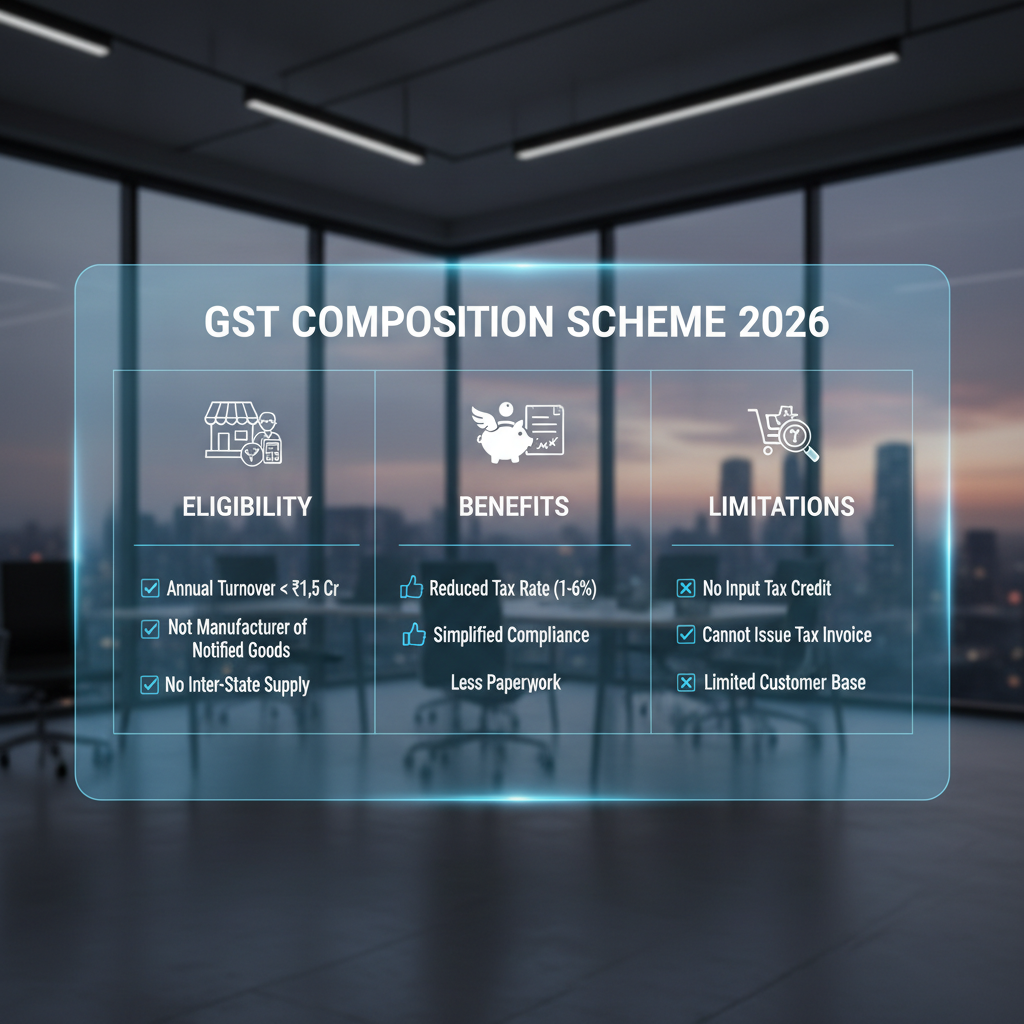 GST COMPOSITION SCHEME 2026

ELIGIBILITY

Annual Turnover < ₹1,5 Cr

Not Manufacturer of Notified Goods

No Inter-State Supply

BENEFITS

Reduced Tax Rate (1-6%)

Simplified Compliance

Less Paperwork

LIMITATIONS

No Input Tax Credit

Cannot Issue Tax Invoice

Limited Customer Base